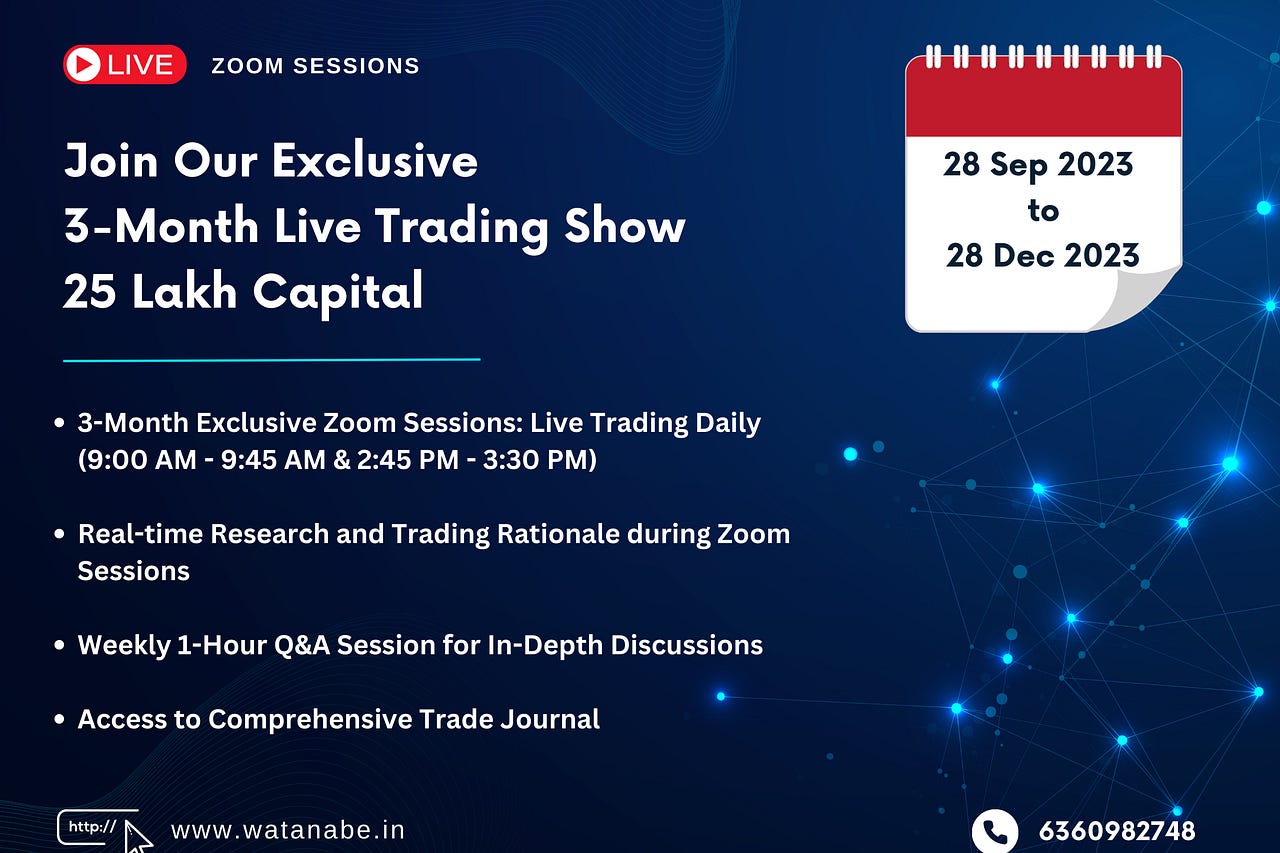 LIVE ZOOM SESSIONS

Join Our Exclusive
3-Month Live Trading Show
25 Lakh Capital

28 Sep 2023
to
28 Dec 2023

• 3-Month Exclusive Zoom Sessions: Live Trading Daily (9:00 AM - 9:45 AM & 2:45 PM - 3:30 PM)

• Real-time Research and Trading Rationale during Zoom Sessions

• Weekly 1-Hour Q&A Session for In-Depth Discussions

• Access to Comprehensive Trade Journal

http:// www.watanabe.in

6360982748